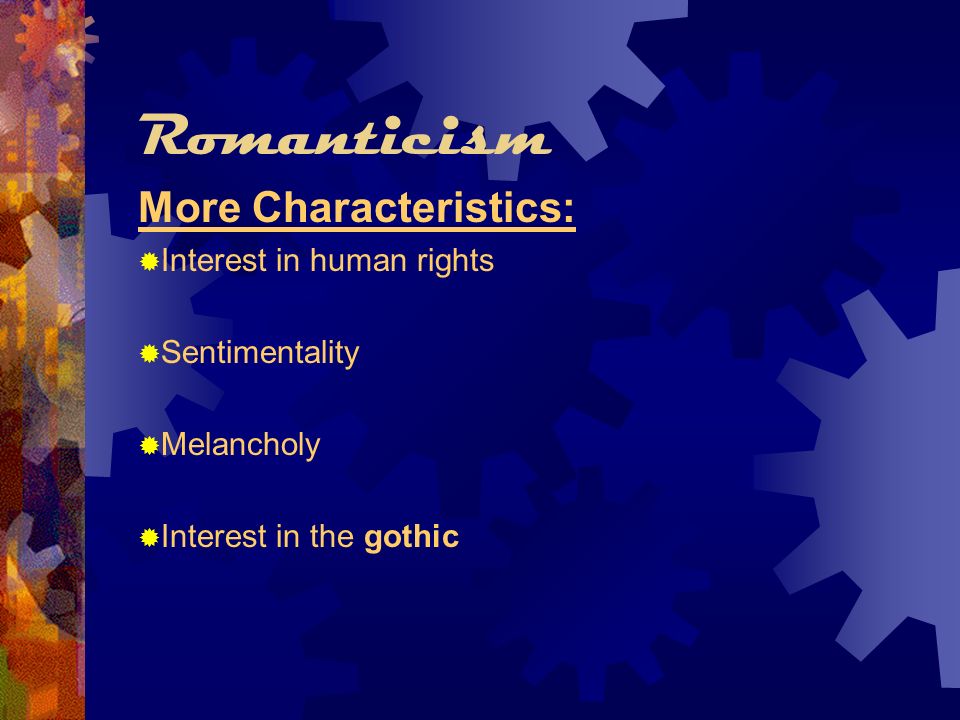 Romanticism

More Characteristics:

Interest in human rights

Sentimentality

Melancholy

Interest in the gothic